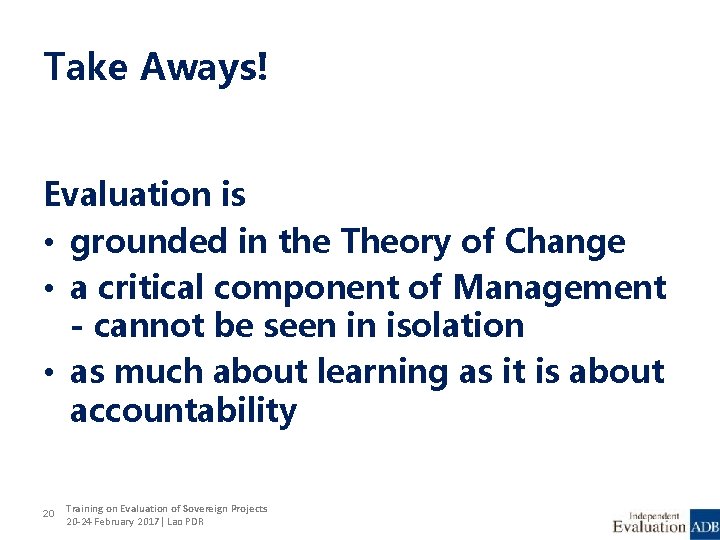 Take Aways!

Evaluation is

• grounded in the Theory of Change
• a critical component of Management - cannot be seen in isolation
• as much about learning as it is about accountability

20 Training on Evaluation of Sovereign Projects
20-24 February 2017 | Lao PDR

Independent Evaluation ADB